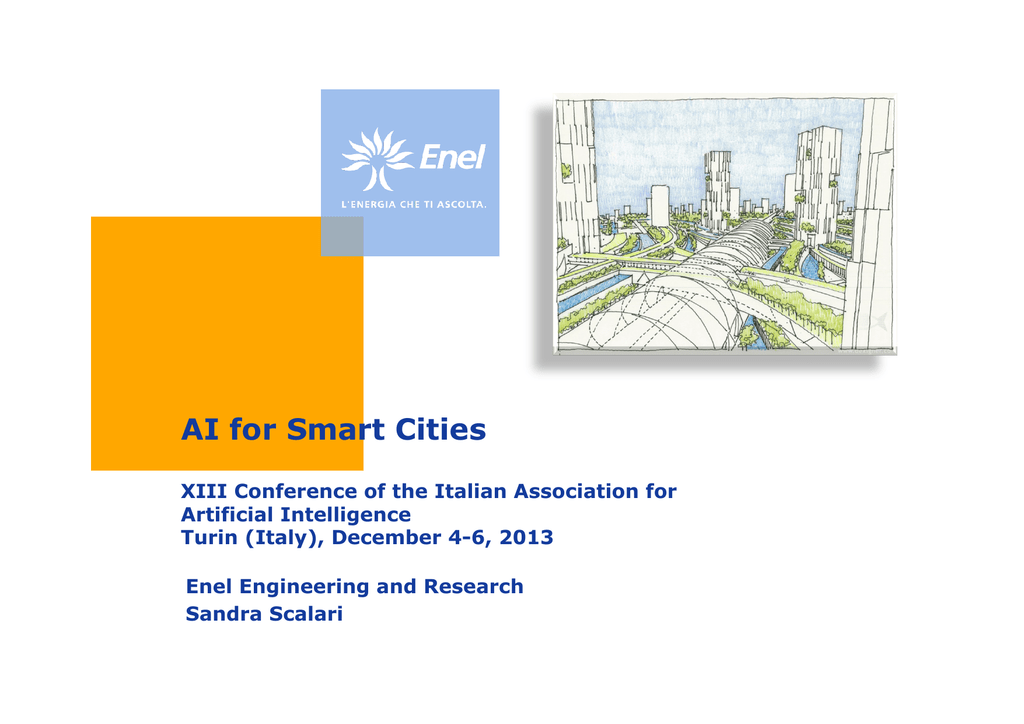 Enel
L'ENERGIA CHE TI ASCOLTA.

AI for Smart Cities

XIII Conference of the Italian Association for Artificial Intelligence
Turin (Italy), December 4-6, 2013

Enel Engineering and Research
Sandra Scalari